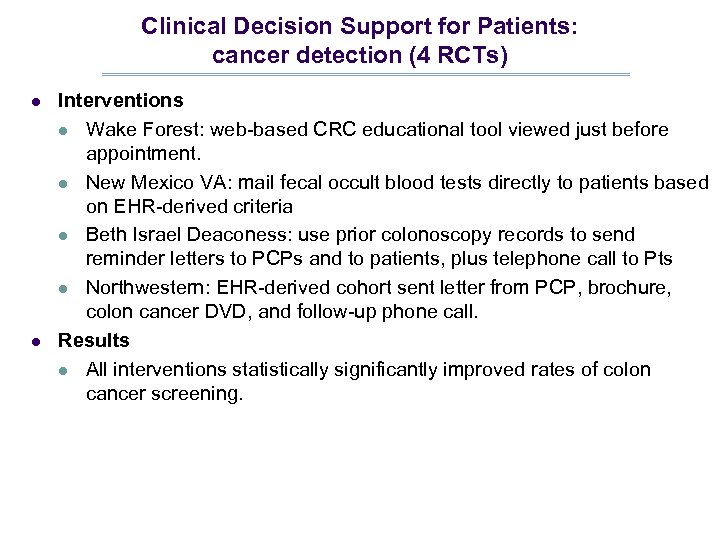 Clinical Decision Support for Patients: cancer detection (4 RCTs)

- Interventions
  - Wake Forest: web-based CRC educational tool viewed just before appointment.
  - New Mexico VA: mail fecal occult blood tests directly to patients based on EHR-derived criteria
  - Beth Israel Deaconess: use prior colonoscopy records to send reminder letters to PCPs and to patients, plus telephone call to Pts
  - Northwestern: EHR-derived cohort sent letter from PCP, brochure, colon cancer DVD, and follow-up phone call.
- Results
  - All interventions statistically significantly improved rates of colon cancer screening.